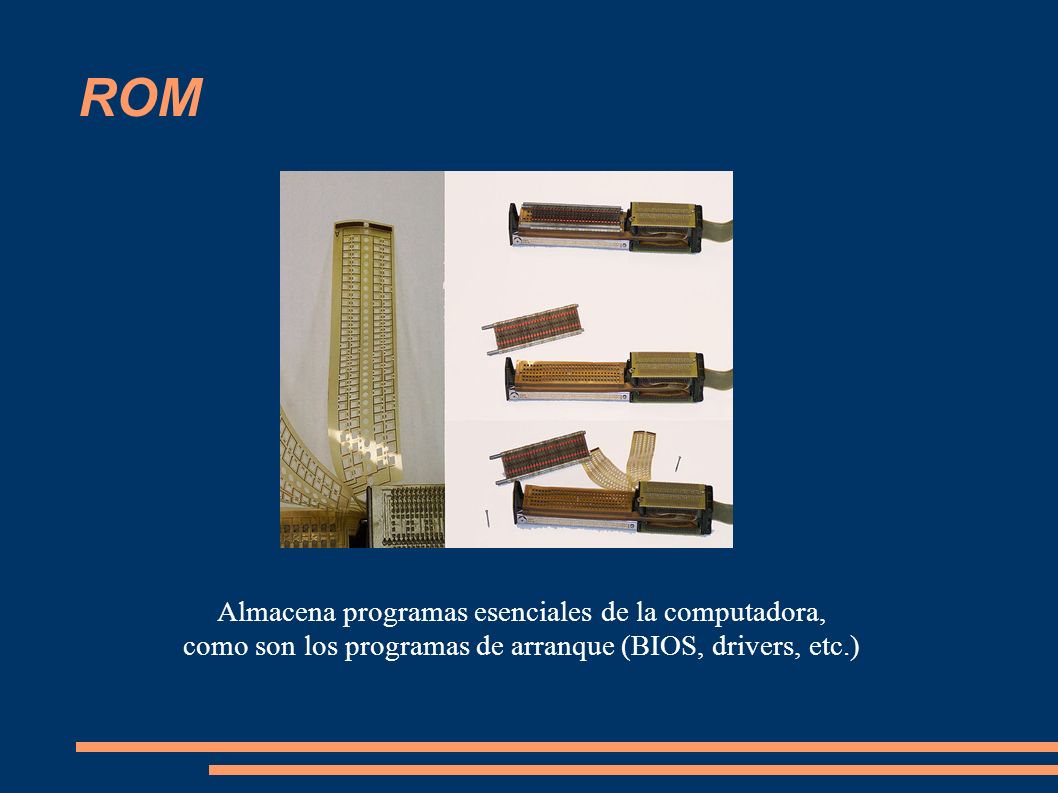 ROM

Almacena programas esenciales de la computadora, como son los programas de arranque (BIOS, drivers, etc.)